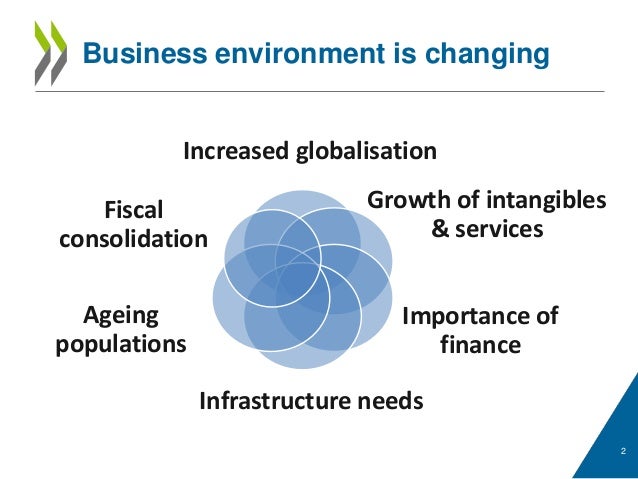 Business environment is changing

Increased globalisation

Growth of intangibles & services

Importance of finance

Infrastructure needs

Ageing populations

Fiscal consolidation

2